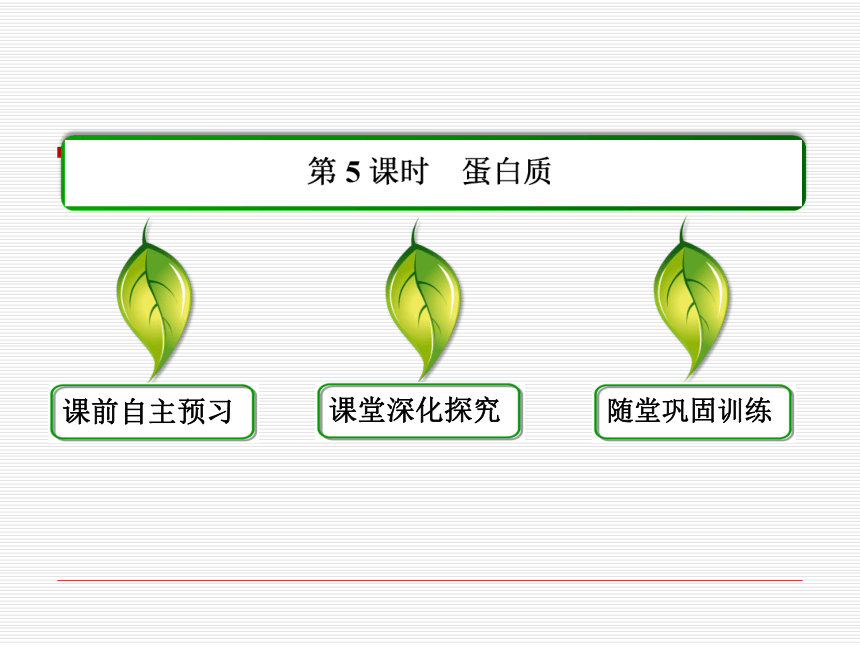 第 5 课时　蛋白质

课前自主预习

课堂深化探究

随堂巩固训练